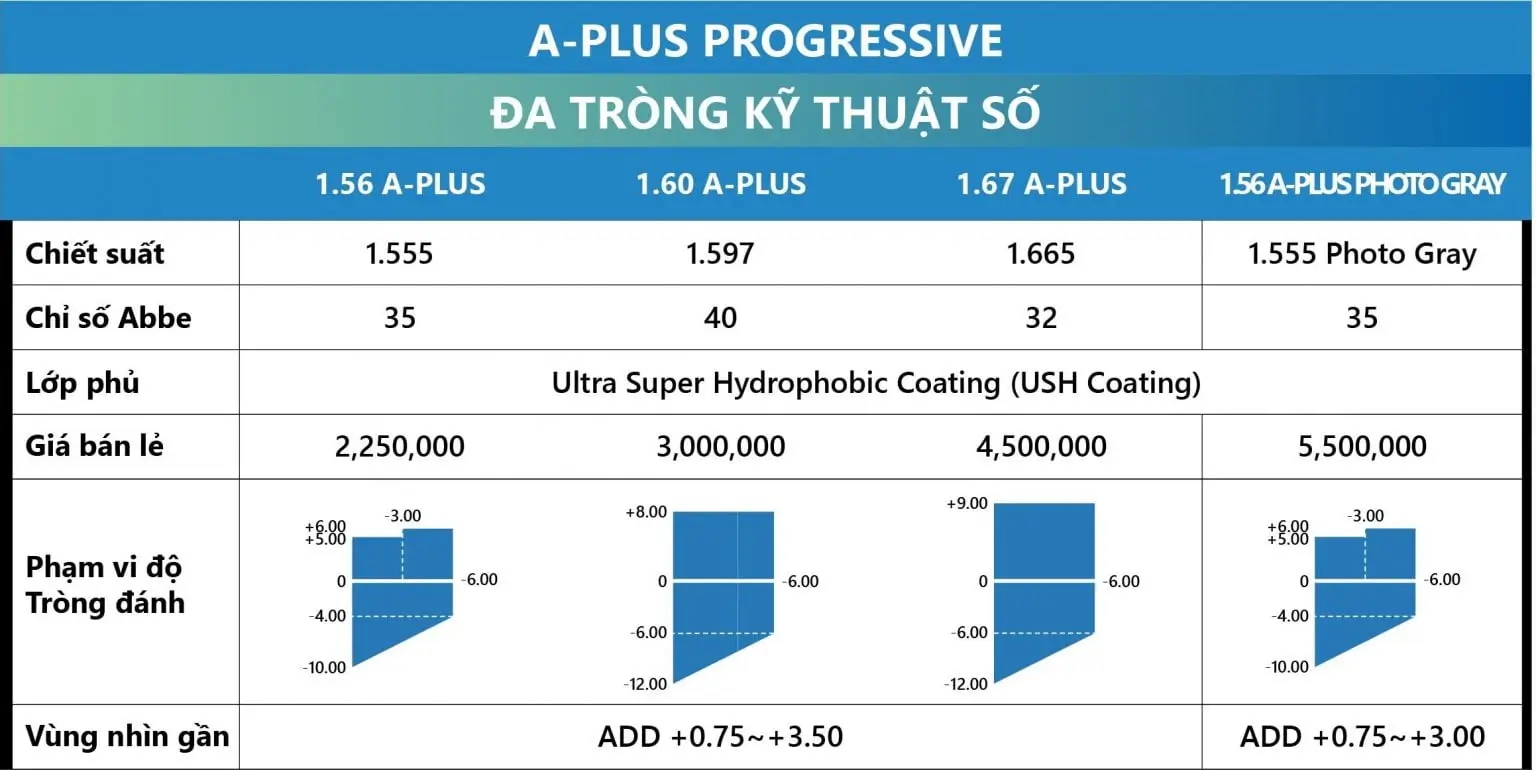 A-PLUS PROGRESSIVE

ĐA TRÒNG KỸ THUẬT SỐ

| | 1.56 A-PLUS | 1.60 A-PLUS | 1.67 A-PLUS | 1.56 A-PLUS PHOTO GRAY |
|---|---|---|---|---|
| Chiết suất | 1.555 | 1.597 | 1.665 | 1.555 Photo Gray |
| Chỉ số Abbe | 35 | 40 | 32 | 35 |
| Lớp phủ | Ultra Super Hydrophobic Coating (USH Coating) | | | |
| Giá bán lẻ | 2,250,000 | 3,000,000 | 4,500,000 | 5,500,000 |
| Phạm vi độ Tròng đánh | +6.00 -3.00 +5.00 0 -6.00 -4.00 -10.00 | +8.00 0 -6.00 -6.00 -12.00 | +9.00 0 -6.00 -6.00 -12.00 | +6.00 -3.00 +5.00 0 -6.00 -4.00 -10.00 |
| Vùng nhìn gần | ADD +0.75~+3.50 | | | ADD +0.75~+3.00 |